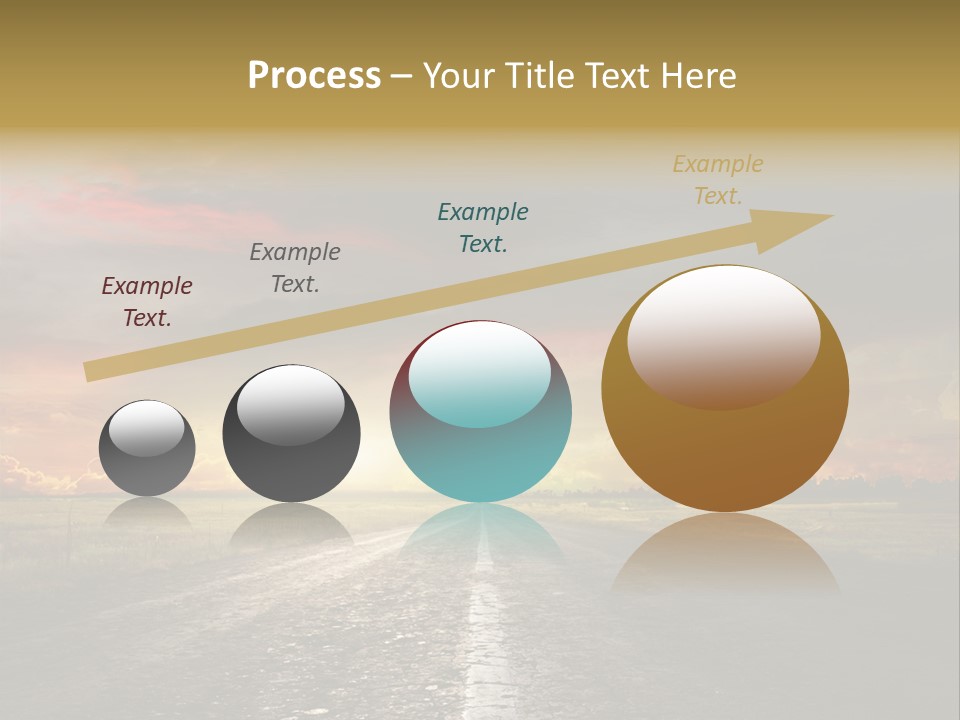 Process – Your Title Text Here

Example Text.

Example Text.

Example Text.

Example Text.